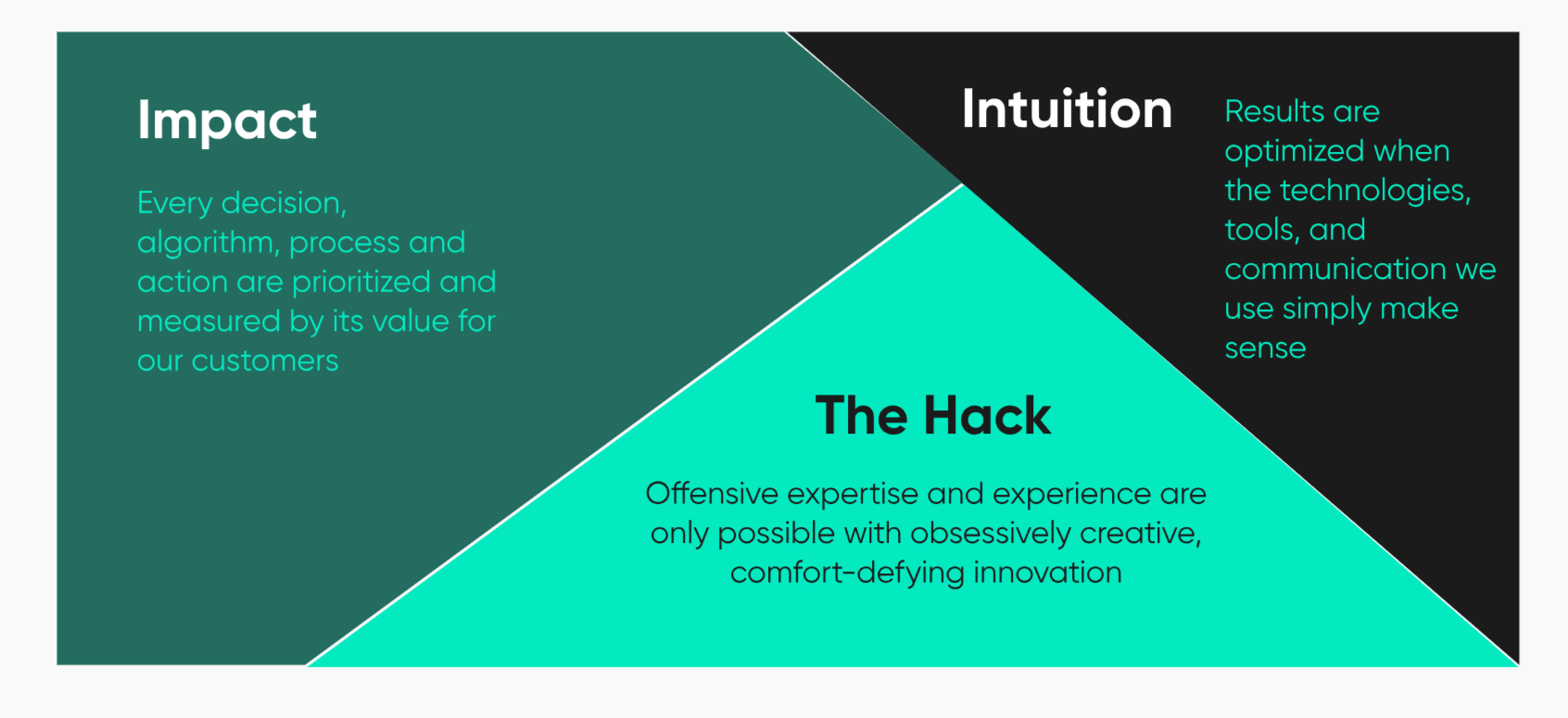 Impact

Every decision, algorithm, process and action are prioritized and measured by its value for our customers

Intuition

Results are optimized when the technologies, tools, and communication we use simply make sense

The Hack

Offensive expertise and experience are only possible with obsessively creative, comfort-defying innovation